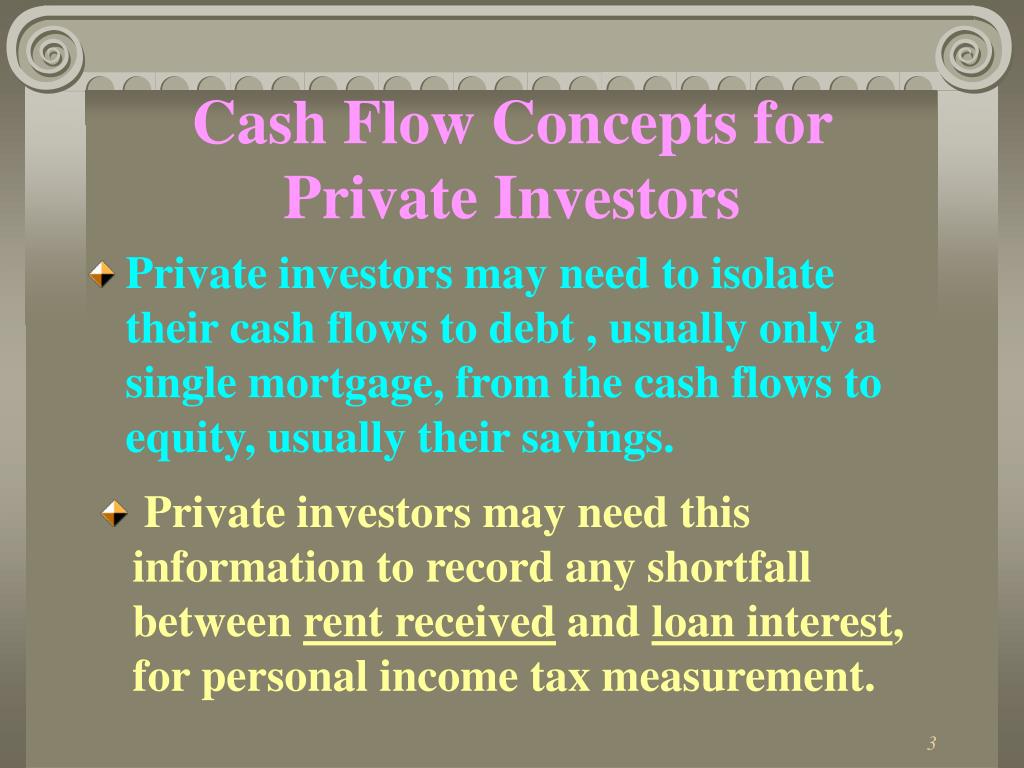 Cash Flow Concepts for Private Investors

Private investors may need to isolate their cash flows to debt , usually only a single mortgage, from the cash flows to equity, usually their savings.

Private investors may need this information to record any shortfall between rent received and loan interest, for personal income tax measurement.

3